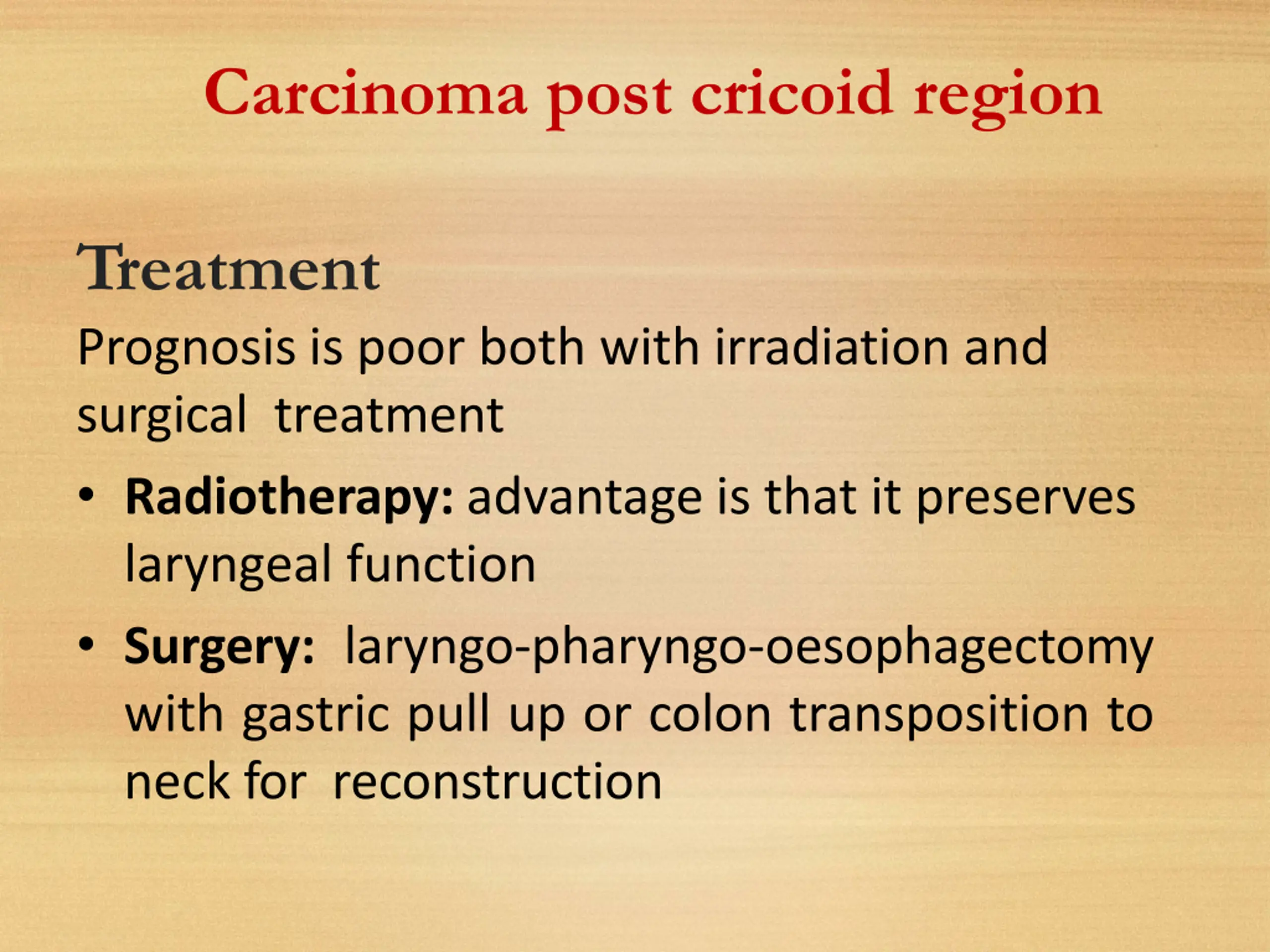 Carcinoma post cricoid region

Treatment

Prognosis is poor both with irradiation and surgical treatment

• Radiotherapy: advantage is that it preserves laryngeal function

• Surgery: laryngo-pharyngo-oesophagectomy with gastric pull up or colon transposition to neck for reconstruction